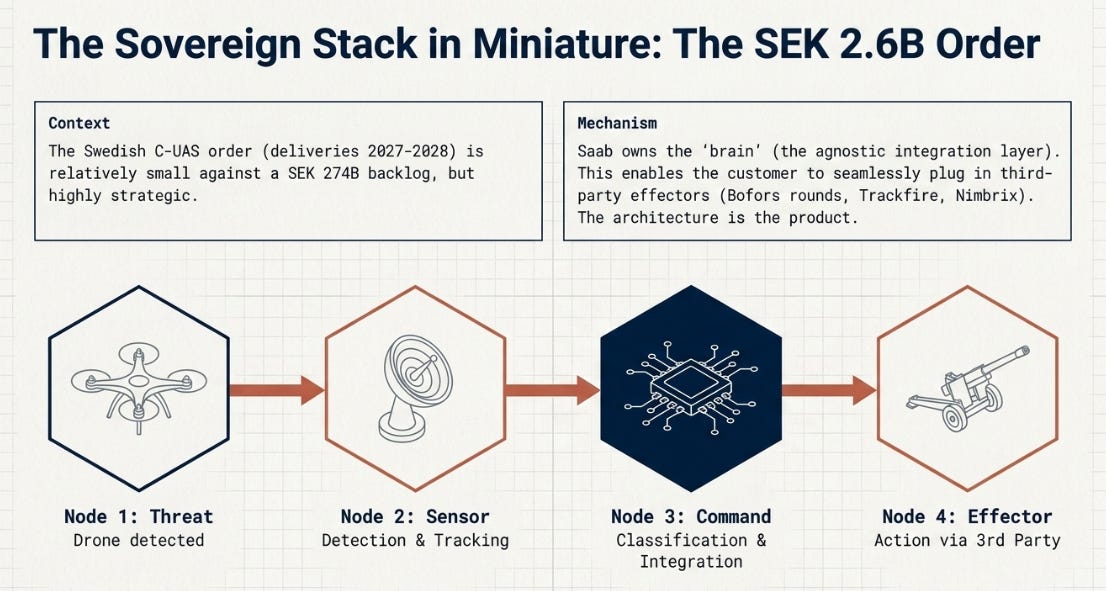 The Sovereign Stack in Miniature: The SEK 2.6B Order

Context
The Swedish C-UAS order (deliveries 2027-2028) is relatively small against a SEK 274B backlog, but highly strategic.

Mechanism
Saab owns the 'brain' (the agnostic integration layer). This enables the customer to seamlessly plug in third-party effectors (Bofors rounds, Trackfire, Nimbrix). The architecture is the product.

Node 1: Threat
Drone detected

Node 2: Sensor
Detection & Tracking

Node 3: Command
Classification & Integration

Node 4: Effector
Action via 3rd Party